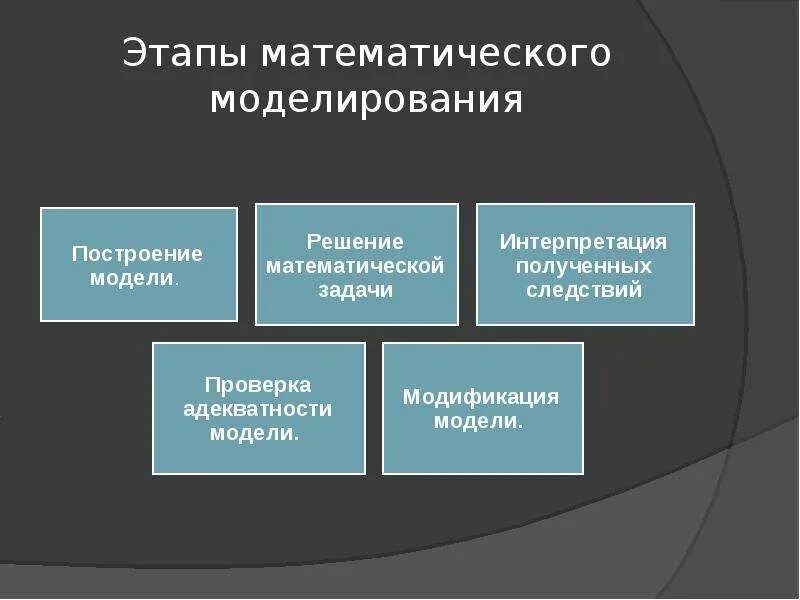 Этапы математического моделирования

Построение модели.

Решение математической задачи

Интерпретация полученных следствий

Проверка адекватности модели.

Модификация модели.